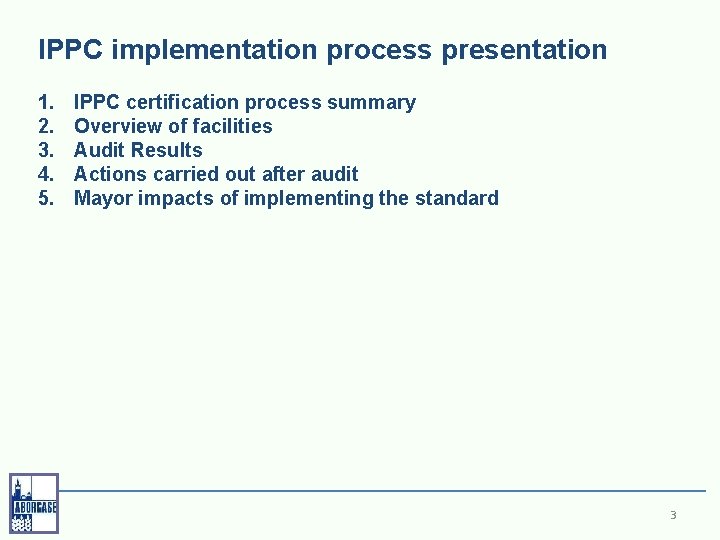 IPPC implementation process presentation

1. IPPC certification process summary
2. Overview of facilities
3. Audit Results
4. Actions carried out after audit
5. Mayor impacts of implementing the standard

ABORGASE

3